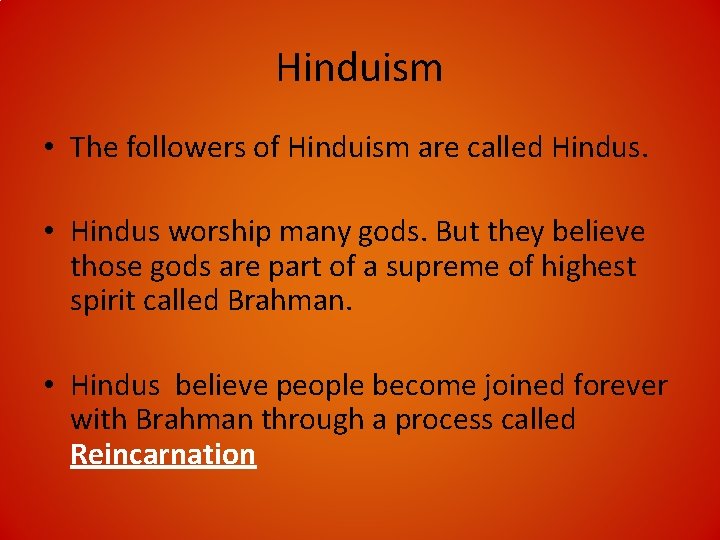 Hinduism

• The followers of Hinduism are called Hindus.

• Hindus worship many gods. But they believe those gods are part of a supreme of highest spirit called Brahman.

• Hindus  believe people become joined forever with Brahman through a process called Reincarnation